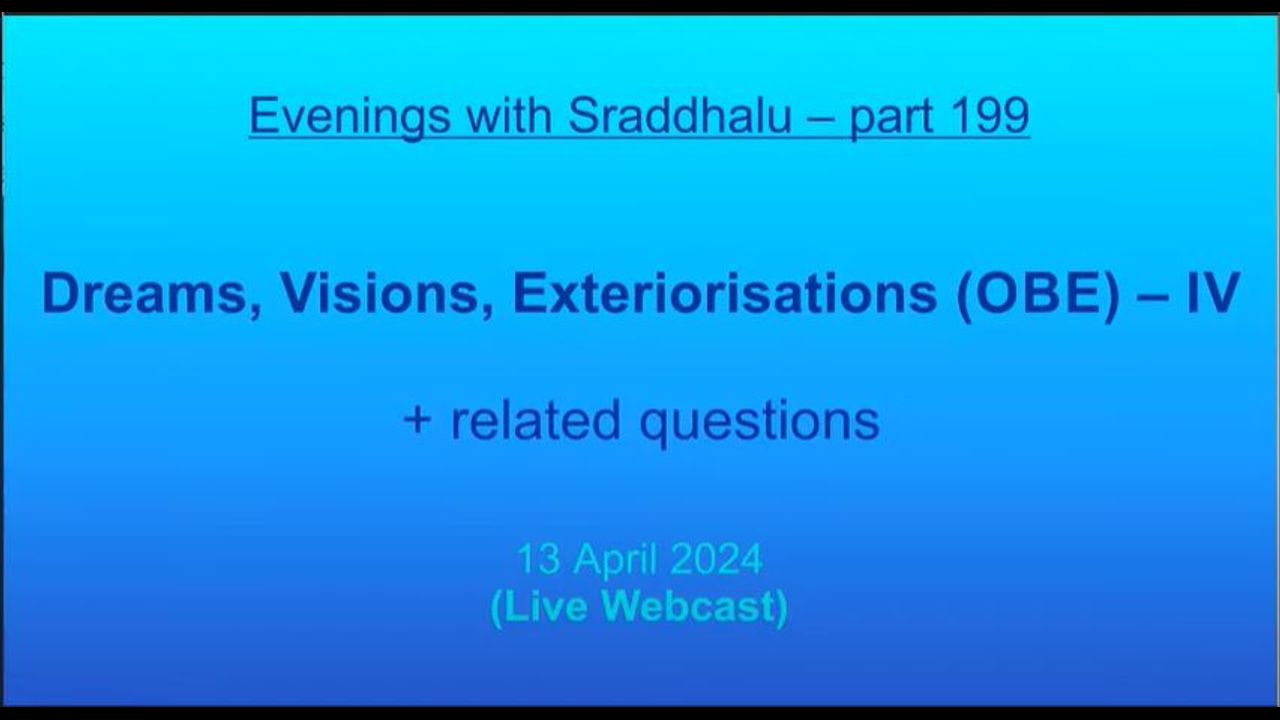 Evenings with Sraddhalu – part 199

Dreams, Visions, Exteriorisations (OBE) – IV

+ related questions

13 April 2024
(Live Webcast)